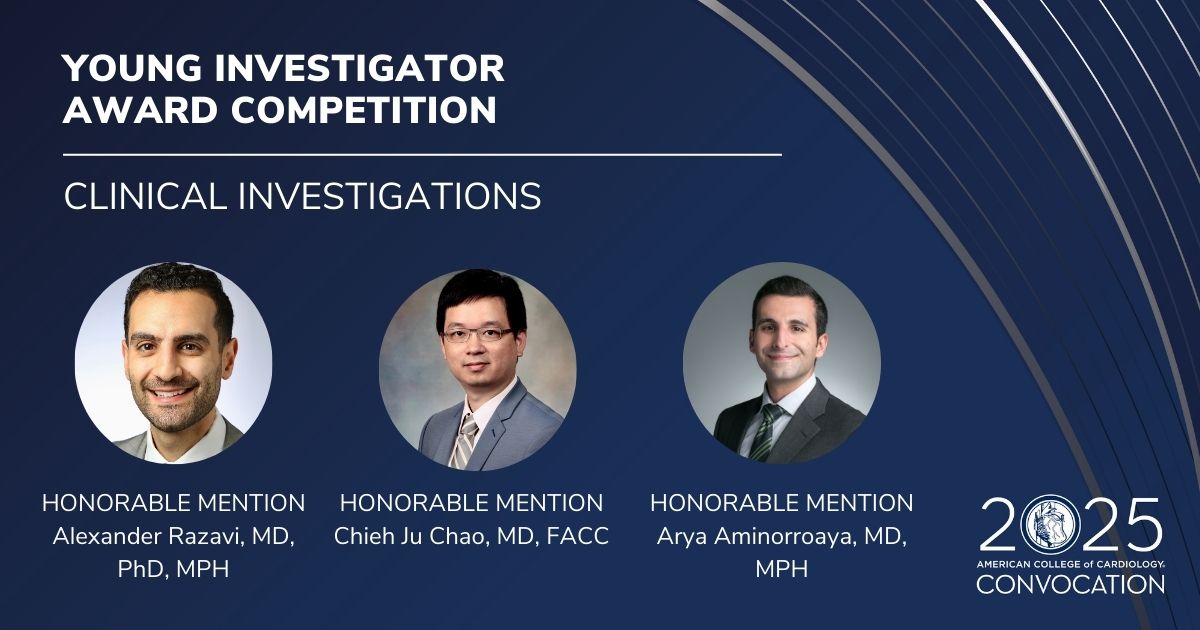 YOUNG INVESTIGATOR AWARD COMPETITION

CLINICAL INVESTIGATIONS

HONORABLE MENTION
Alexander Razavi, MD, PhD, MPH

HONORABLE MENTION
Chieh Ju Chao, MD, FACC

HONORABLE MENTION
Arya Aminorroaya, MD, MPH

2025
AMERICAN COLLEGE of CARDIOLOGY
CONVOCATION